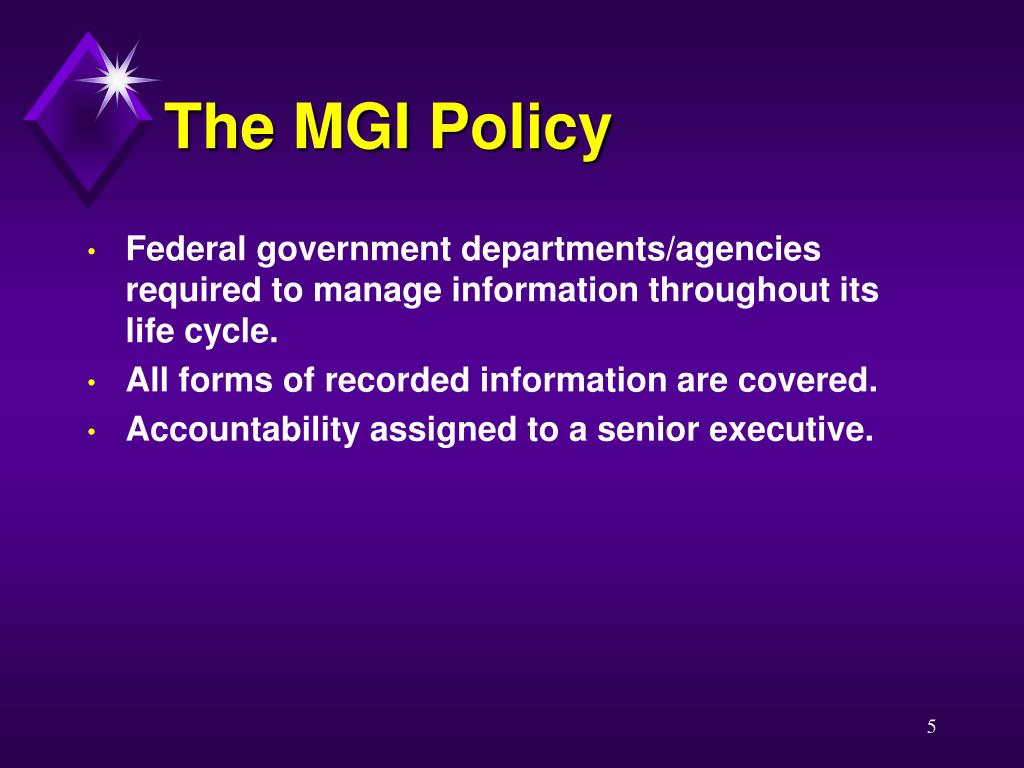 The MGI Policy

• Federal government departments/agencies required to manage information throughout its life cycle.
• All forms of recorded information are covered.
• Accountability assigned to a senior executive.

5